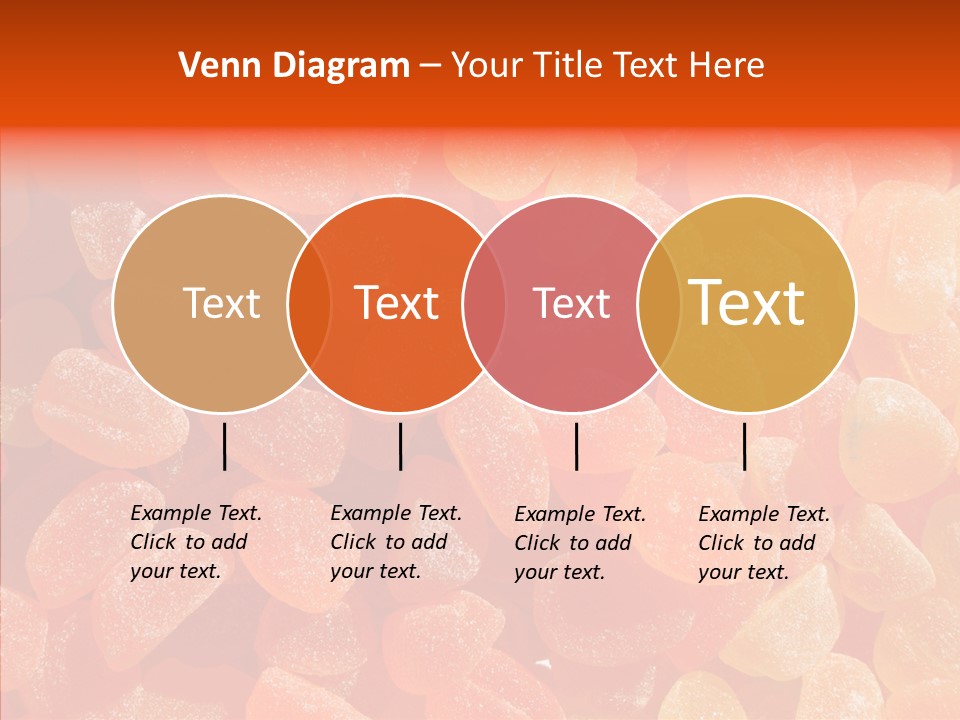 Venn Diagram – Your Title Text Here

Text

Text

Text

Text

Example Text. Click to add your text.

Example Text. Click to add your text.

Example Text. Click to add your text.

Example Text. Click to add your text.